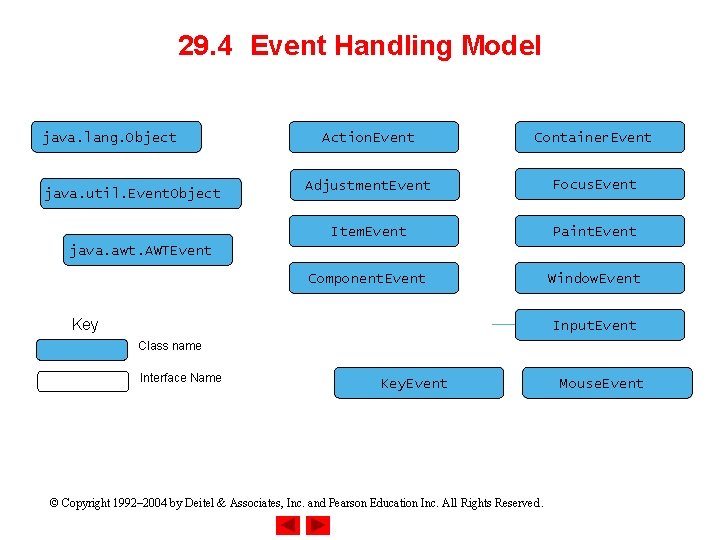 29.4 Event Handling Model

java.lang.Object

java.util.EventObject

java.awt.AWTEvent

ActionEvent

AdjustmentEvent

ItemEvent

ComponentEvent

ContainerEvent

FocusEvent

PaintEvent

WindowEvent

InputEvent

KeyEvent

MouseEvent

Key

Class name

Interface Name

© Copyright 1992–2004 by Deitel & Associates, Inc. and Pearson Education Inc. All Rights Reserved.